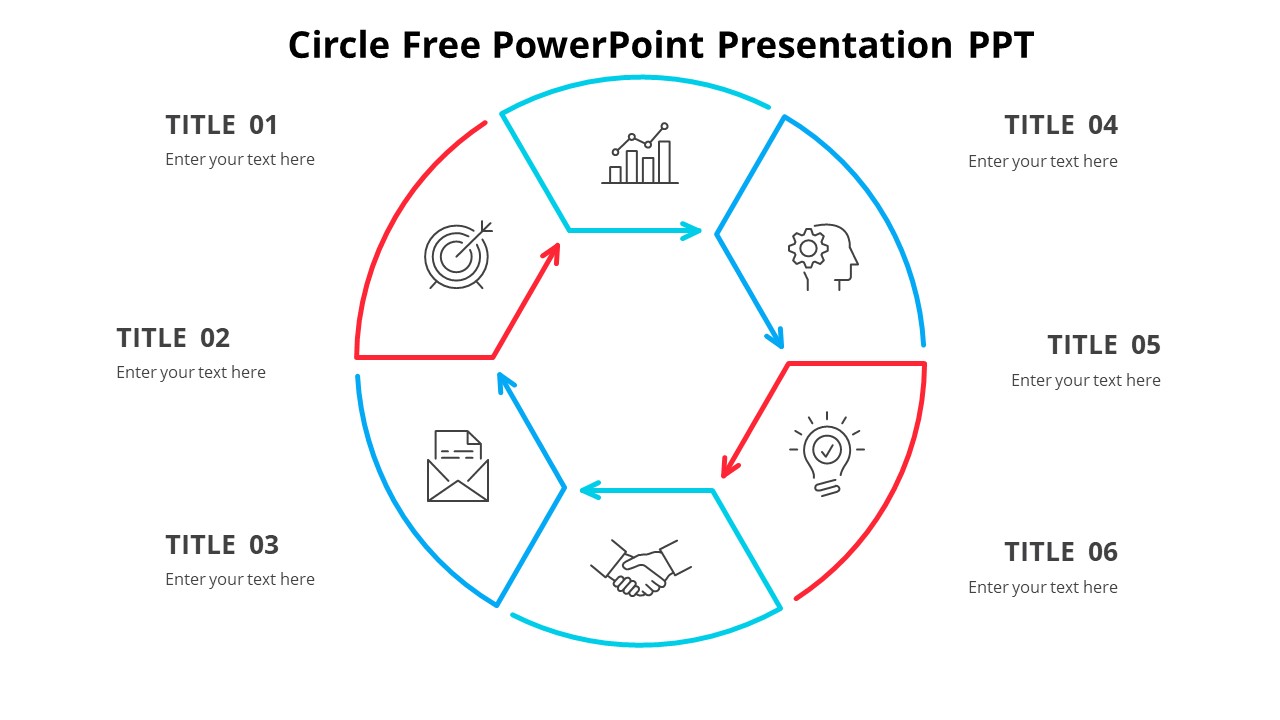 Circle Free PowerPoint Presentation PPT

TITLE 01
Enter your text here

TITLE 02
Enter your text here

TITLE 03
Enter your text here

TITLE 04
Enter your text here

TITLE 05
Enter your text here

TITLE 06
Enter your text here